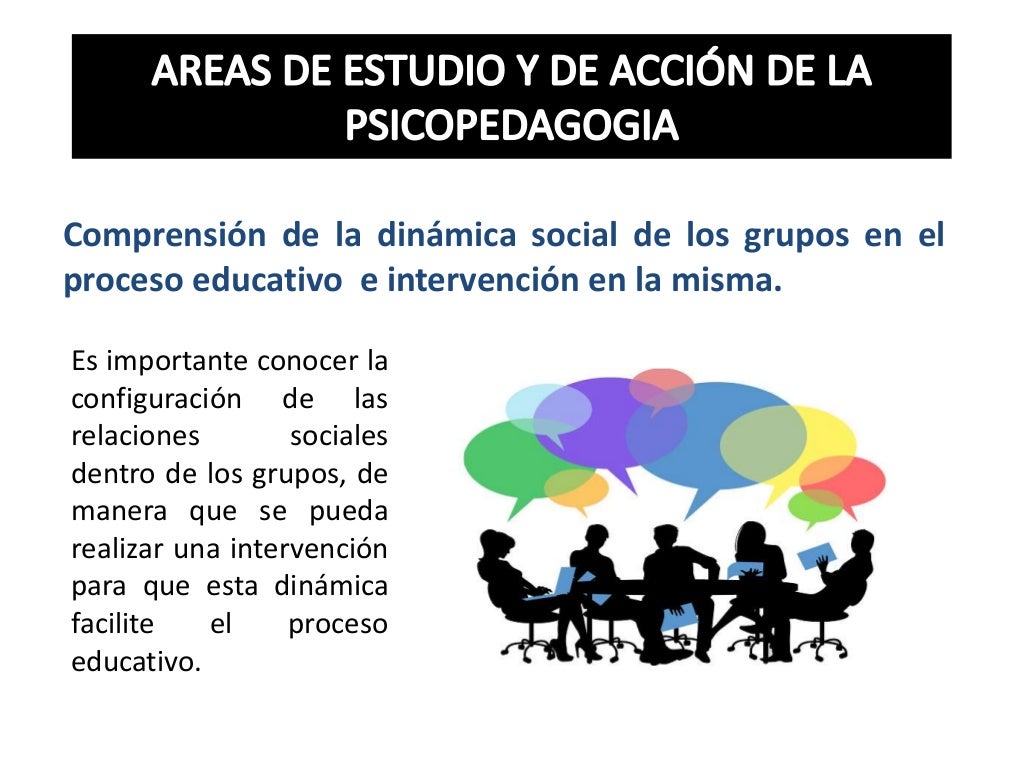 AREAS DE ESTUDIO Y DE ACCIÓN DE LA PSICOPEDAGOGIA

Comprensión de la dinámica social de los grupos en el proceso educativo e intervención en la misma.

Es importante conocer la configuración de las relaciones sociales dentro de los grupos, de manera que se pueda realizar una intervención para que esta dinámica facilite el proceso educativo.